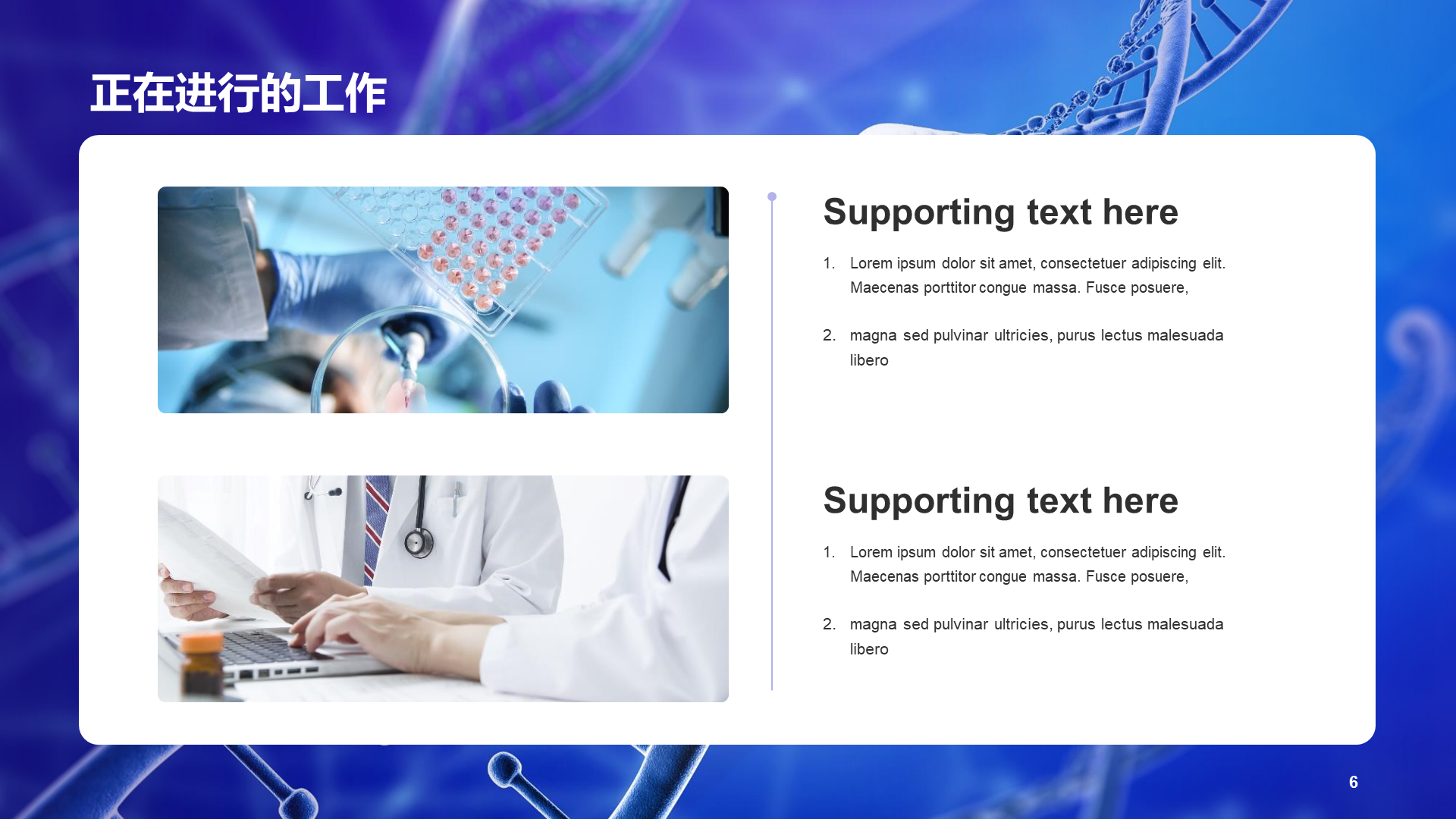 正在进行的工作

Supporting text here

1. Lorem ipsum dolor sit amet, consectetuer adipiscing elit. Maecenas porttitor congue massa. Fusce posuere,

2. magna sed pulvinar ultricies, purus lectus malesuada libero

Supporting text here

1. Lorem ipsum dolor sit amet, consectetuer adipiscing elit. Maecenas porttitor congue massa. Fusce posuere,

2. magna sed pulvinar ultricies, purus lectus malesuada libero

6